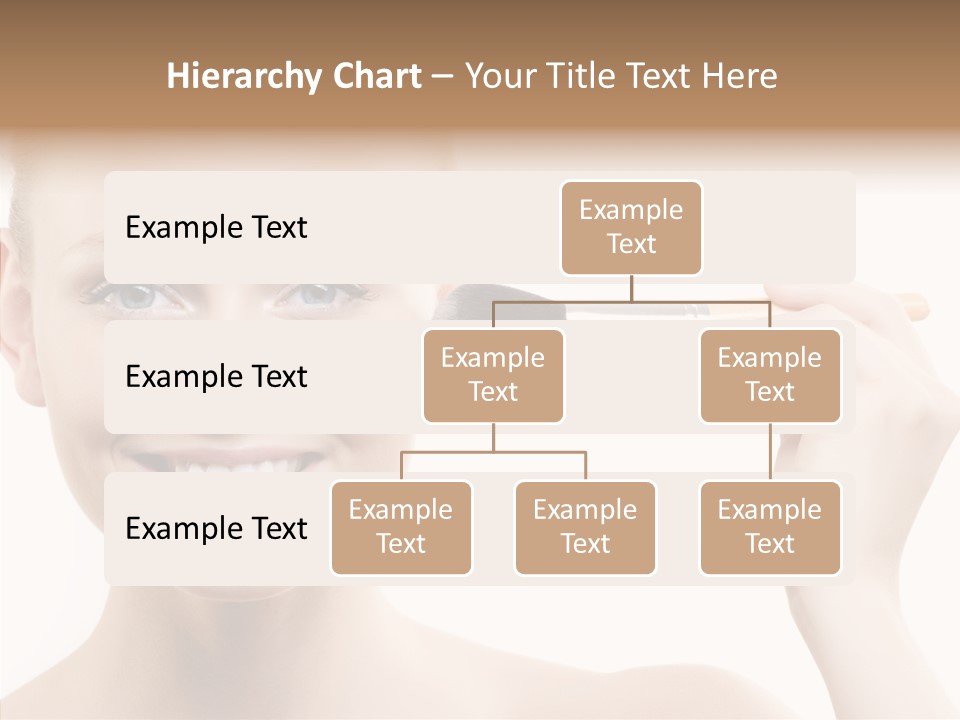 Hierarchy Chart – Your Title Text Here

Example Text

Example Text

Example Text

Example Text

Example Text

Example Text

Example Text

Example Text

Example Text